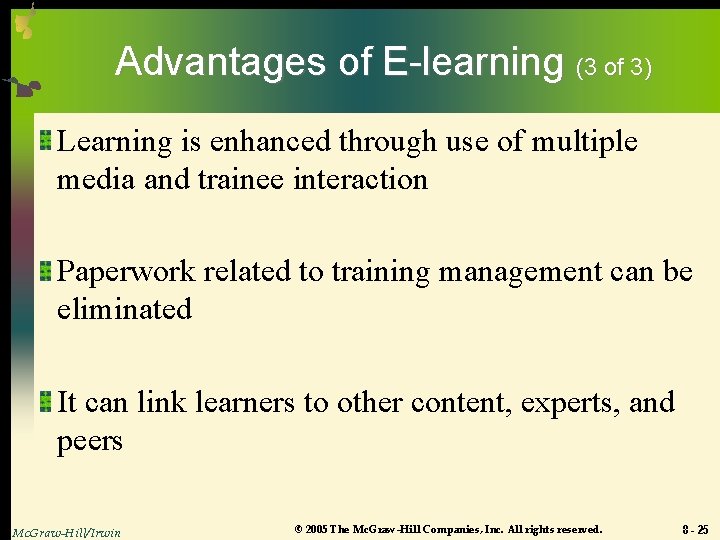 Advantages of E-learning (3 of 3)

Learning is enhanced through use of multiple media and trainee interaction

Paperwork related to training management can be eliminated

It can link learners to other content, experts, and peers

McGraw-Hill/Irwin

© 2005 The McGraw-Hill Companies, Inc. All rights reserved.

8 - 25